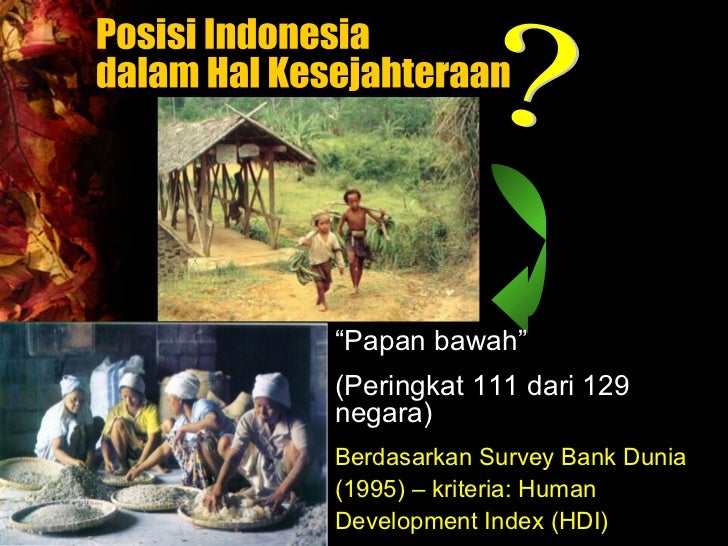 Posisi Indonesia dalam Hal Kesejahteraan

?

“Papan bawah”

(Peringkat 111 dari 129 negara)

Berdasarkan Survey Bank Dunia (1995) – kriteria: Human Development Index (HDI)